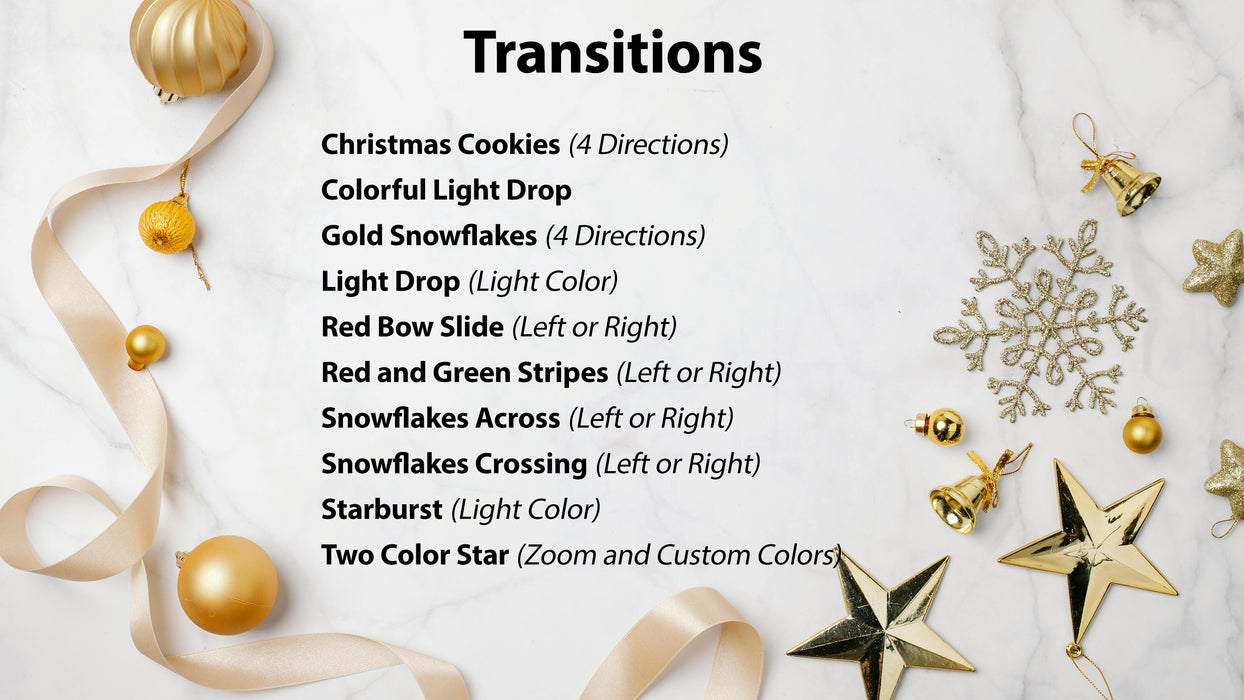 Transitions

Christmas Cookies (4 Directions)
Colorful Light Drop
Gold Snowflakes (4 Directions)
Light Drop (Light Color)
Red Bow Slide (Left or Right)
Red and Green Stripes (Left or Right)
Snowflakes Across (Left or Right)
Snowflakes Crossing (Left or Right)
Starburst (Light Color)
Two Color Star (Zoom and Custom Colors)